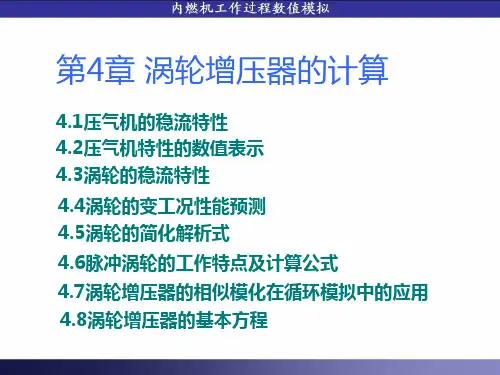 内燃机工作过程数值模拟

第4章 涡轮增压器的计算

4.1压气机的稳流特性

4.2压气机特性的数值表示

4.3涡轮的稳流特性

4.4涡轮的变工况性能预测

4.5涡轮的简化解析式

4.6脉冲涡轮的工作特点及计算公式

4.7涡轮增压器的相似模化在循环模拟中的应用

4.8涡轮增压器的基本方程